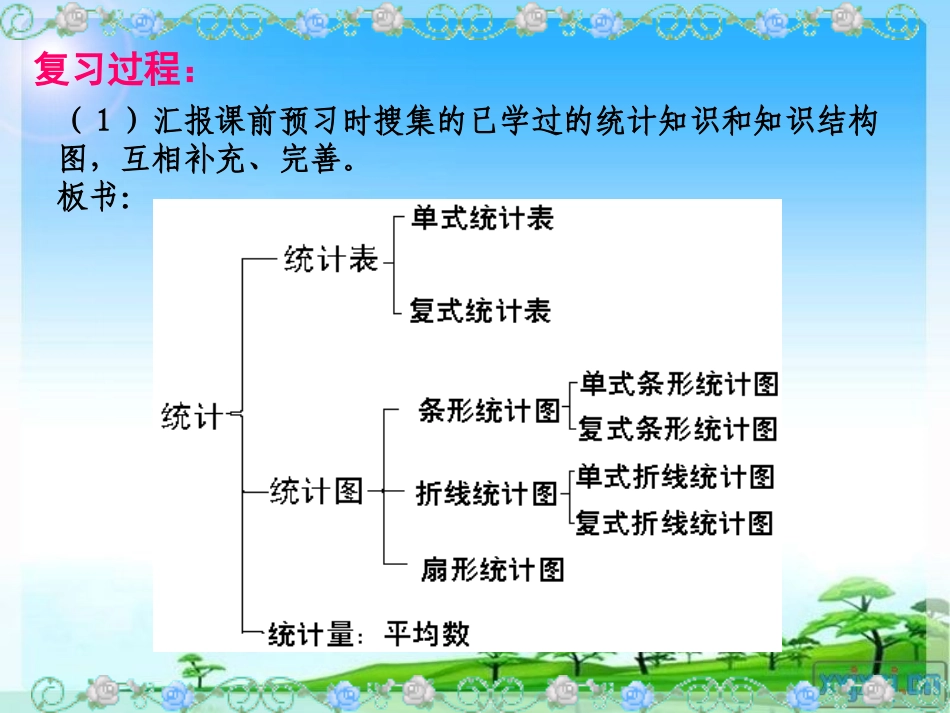 复习过程：

（1）汇报课前预习时搜集的已学过的统计知识和知识结构图，互相补充、完善。

板书：

统计
统计表
单式统计表
复式统计表
统计图
条形统计图
单式条形统计图
复式条形统计图
折线统计图
单式折线统计图
复式折线统计图
扇形统计图
统计量：平均数